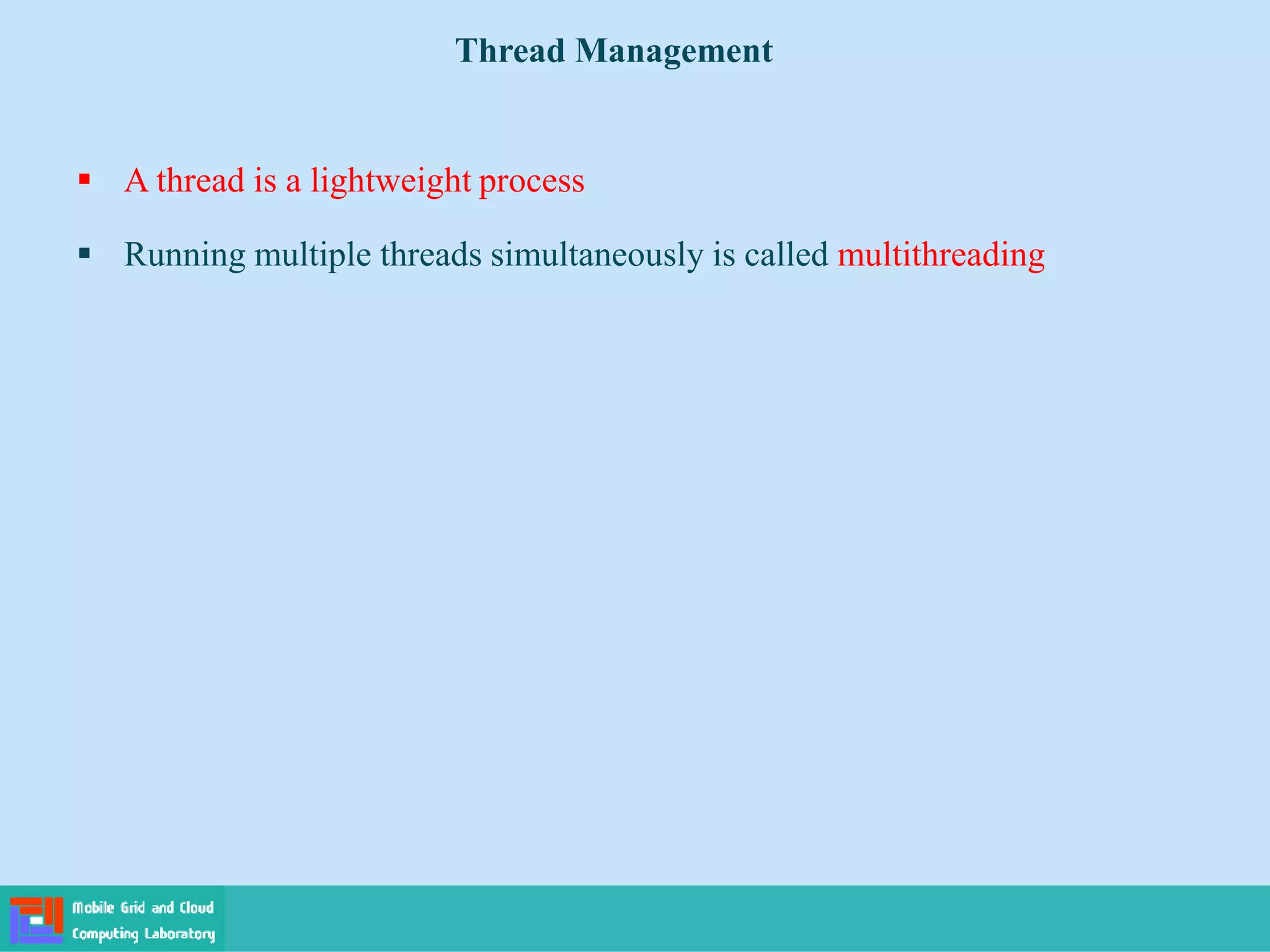 Thread Management

▪ A thread is a lightweight process

▪ Running multiple threads simultaneously is called multithreading

Mobile Grid and Cloud Computing Laboratory